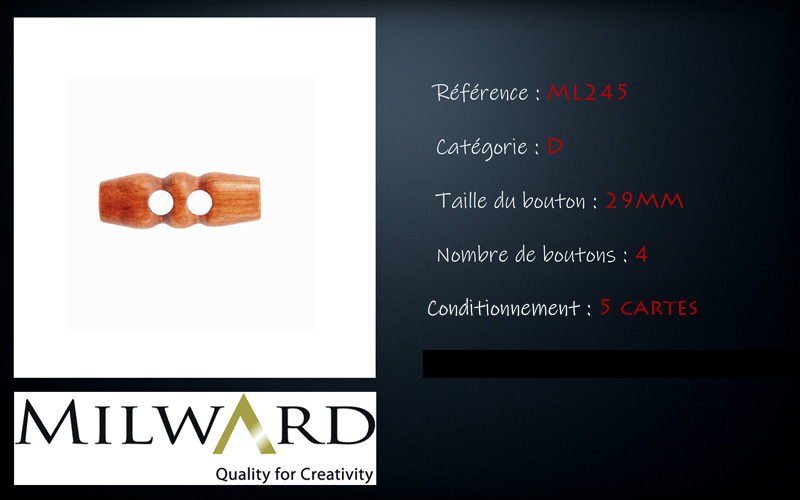 Référence : ML245

Catégorie : D

Taille du bouton : 29MM

Nombre de boutons : 4

Conditionnement : 5 CARTES

MILWARD
Quality for Creativity